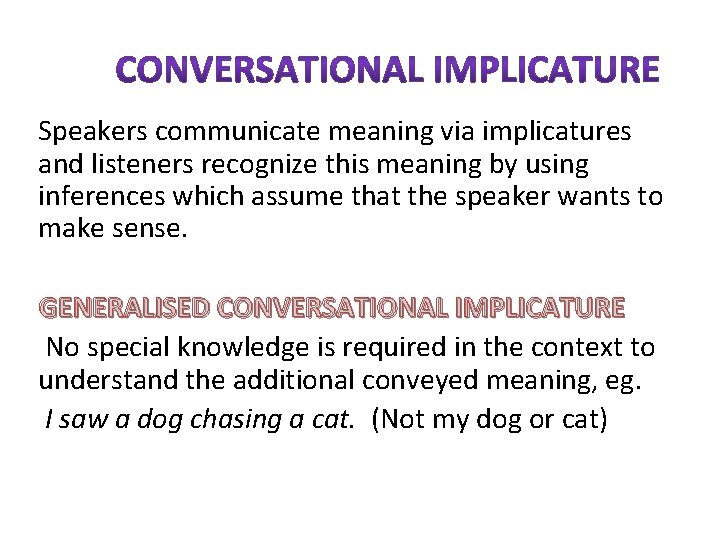 CONVERSATIONAL IMPLICATURE

Speakers communicate meaning via implicatures and listeners recognize this meaning by using inferences which assume that the speaker wants to make sense.

GENERALISED CONVERSATIONAL IMPLICATURE

No special knowledge is required in the context to understand the additional conveyed meaning, eg.

I saw a dog chasing a cat. (Not my dog or cat)